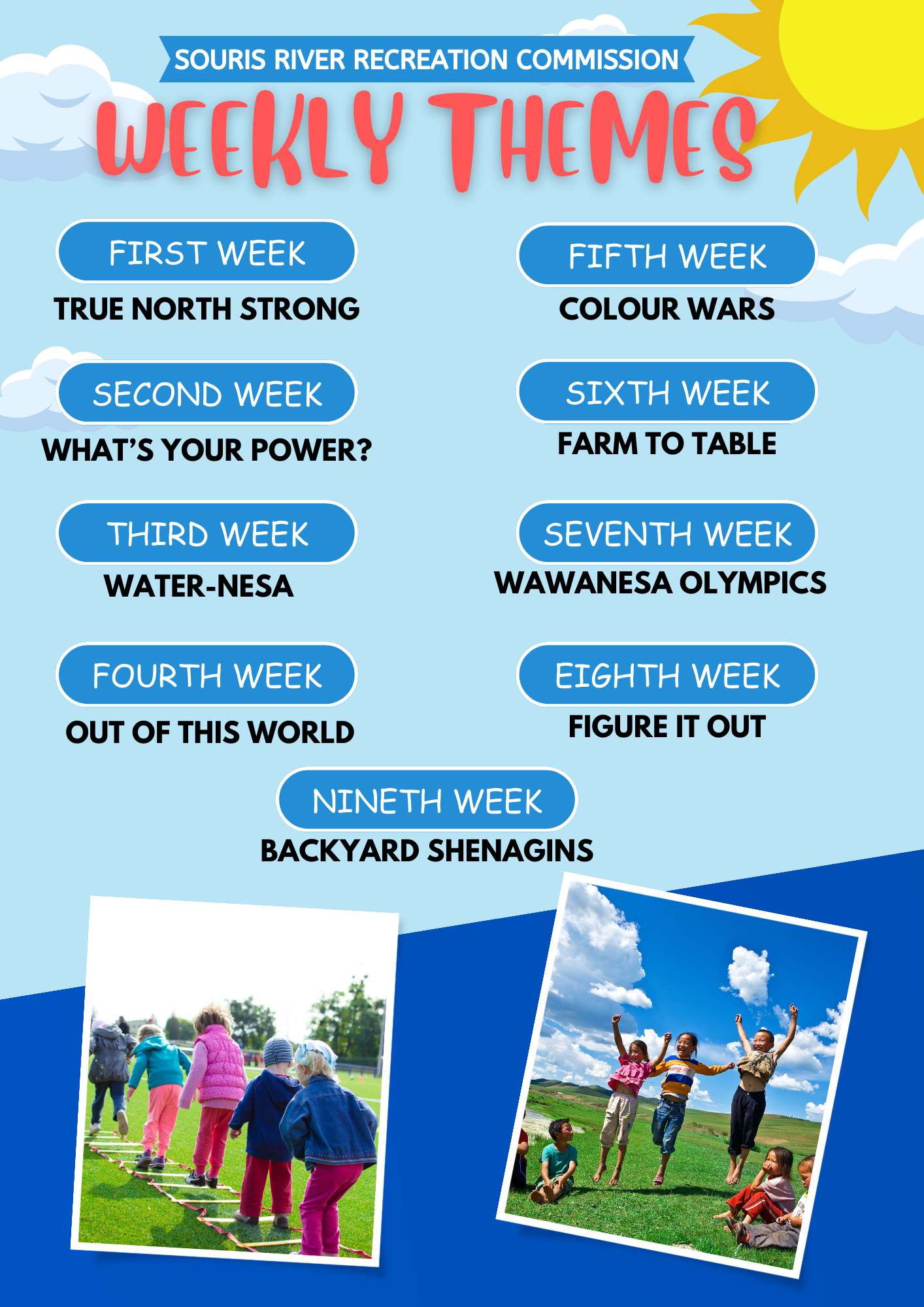 SOURIS RIVER RECREATION COMMISSION

WEEKLY THEMES

FIRST WEEK
TRUE NORTH STRONG

SECOND WEEK
WHAT'S YOUR POWER?

THIRD WEEK
WATER-NESA

FOURTH WEEK
OUT OF THIS WORLD

FIFTH WEEK
COLOUR WARS

SIXTH WEEK
FARM TO TABLE

SEVENTH WEEK
WAWANESA OLYMPICS

EIGHTH WEEK
FIGURE IT OUT

NINETH WEEK
BACKYARD SHENAGINS